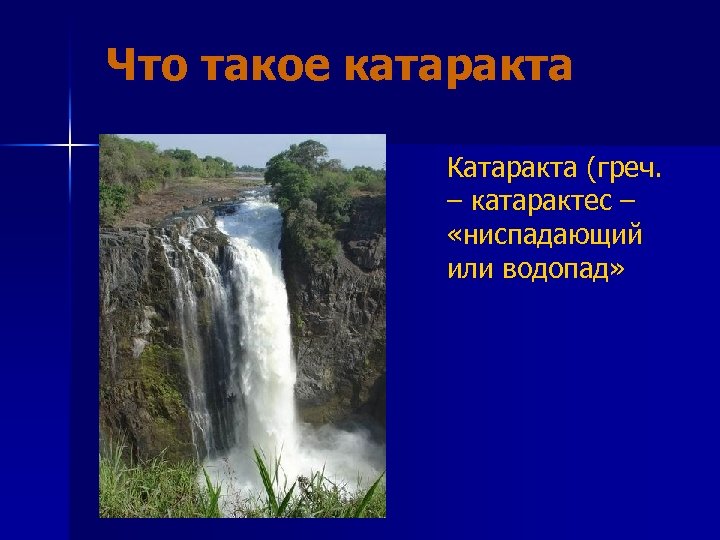 Что такое катаракта

Катаракта (греч. – катарактес – «ниспадающий или водопад»